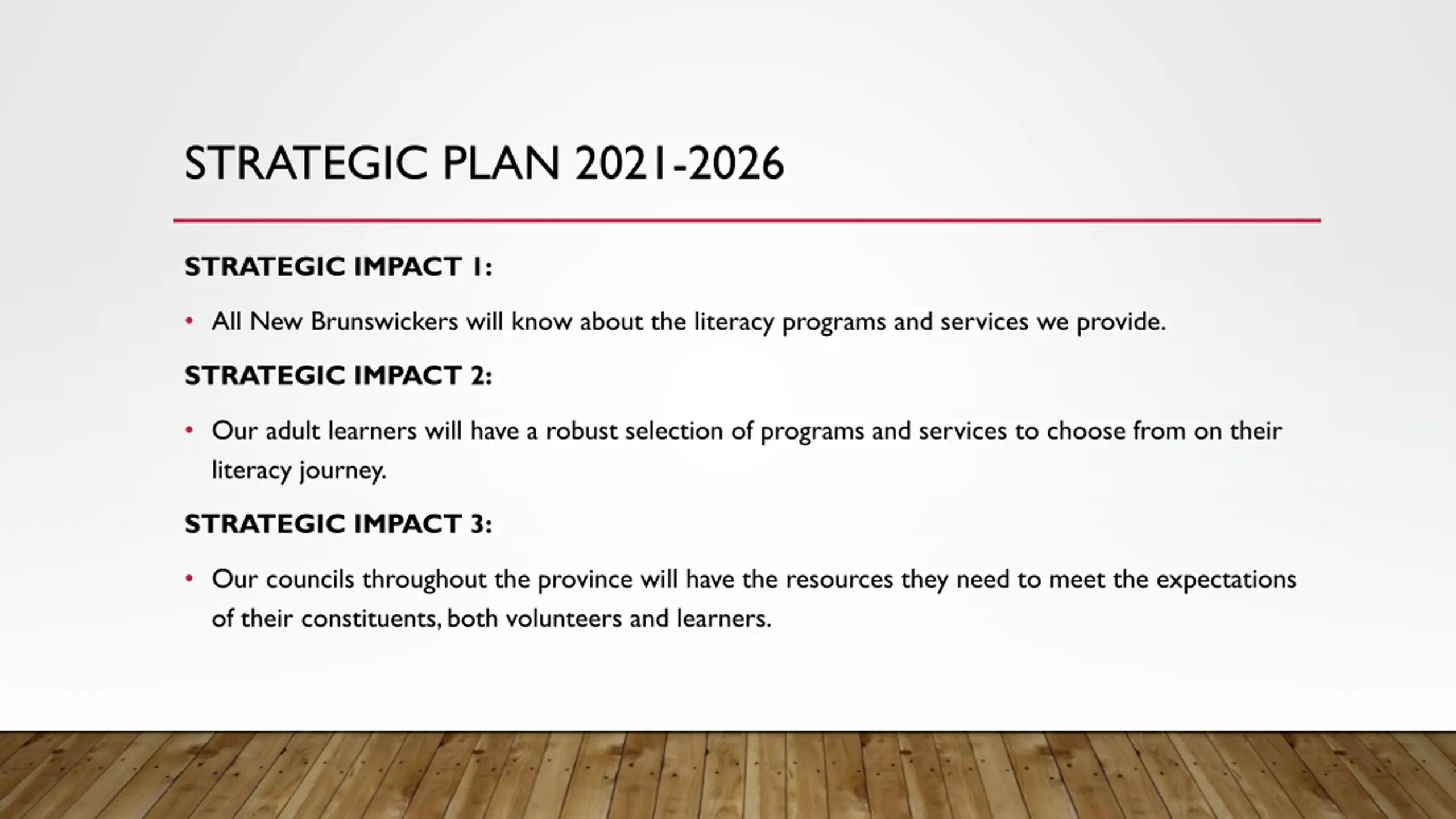 STRATEGIC PLAN 2021-2026

STRATEGIC IMPACT 1:

• All New Brunswickers will know about the literacy programs and services we provide.

STRATEGIC IMPACT 2:

• Our adult learners will have a robust selection of programs and services to choose from on their literacy journey.

STRATEGIC IMPACT 3:

• Our councils throughout the province will have the resources they need to meet the expectations of their constituents, both volunteers and learners.